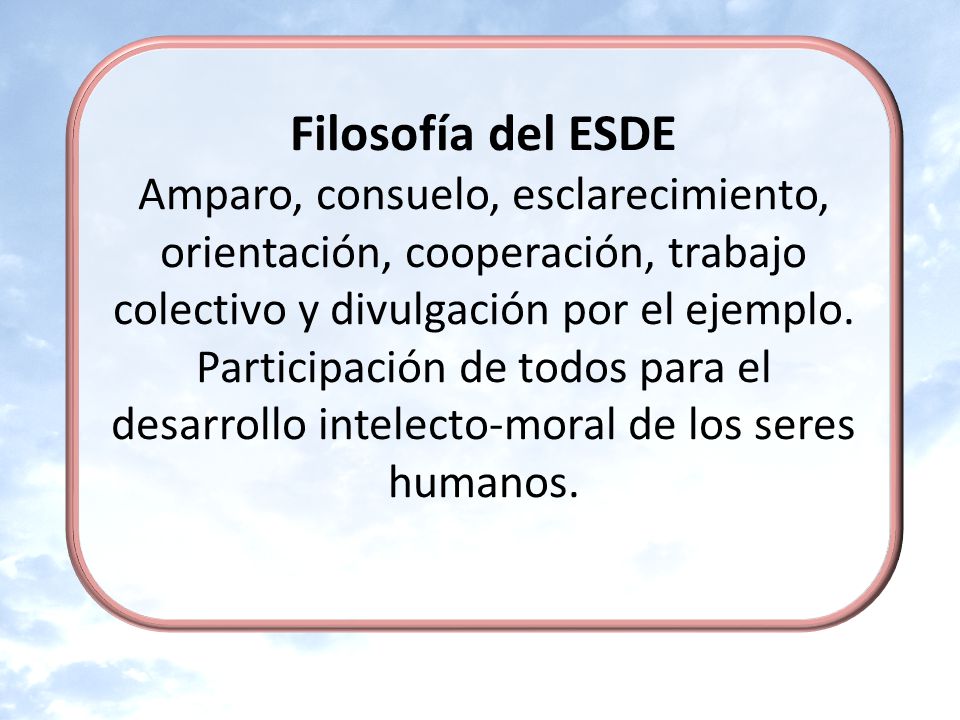 Filosofía del ESDE

Amparo, consuelo, esclarecimiento, orientación, cooperación, trabajo colectivo y divulgación por el ejemplo. Participación de todos para el desarrollo intelecto-moral de los seres humanos.